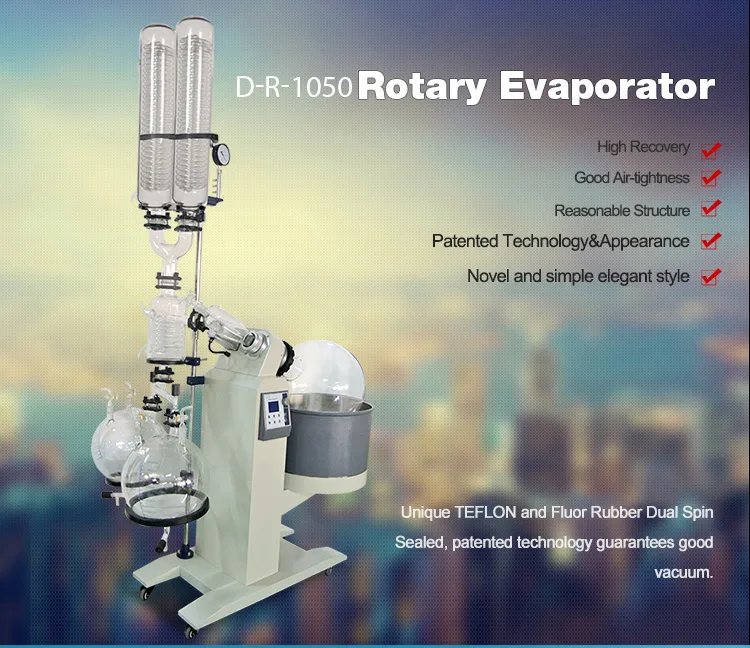 D-R-1050 Rotary Evaporator

High Recovery

Good Air-tightness

Reasonable Structure

Patented Technology&Appearance

Novel and simple elegant style

Unique TEFLON and Fluor Rubber Dual Spin Sealed, patented technology guarantees good vacuum.